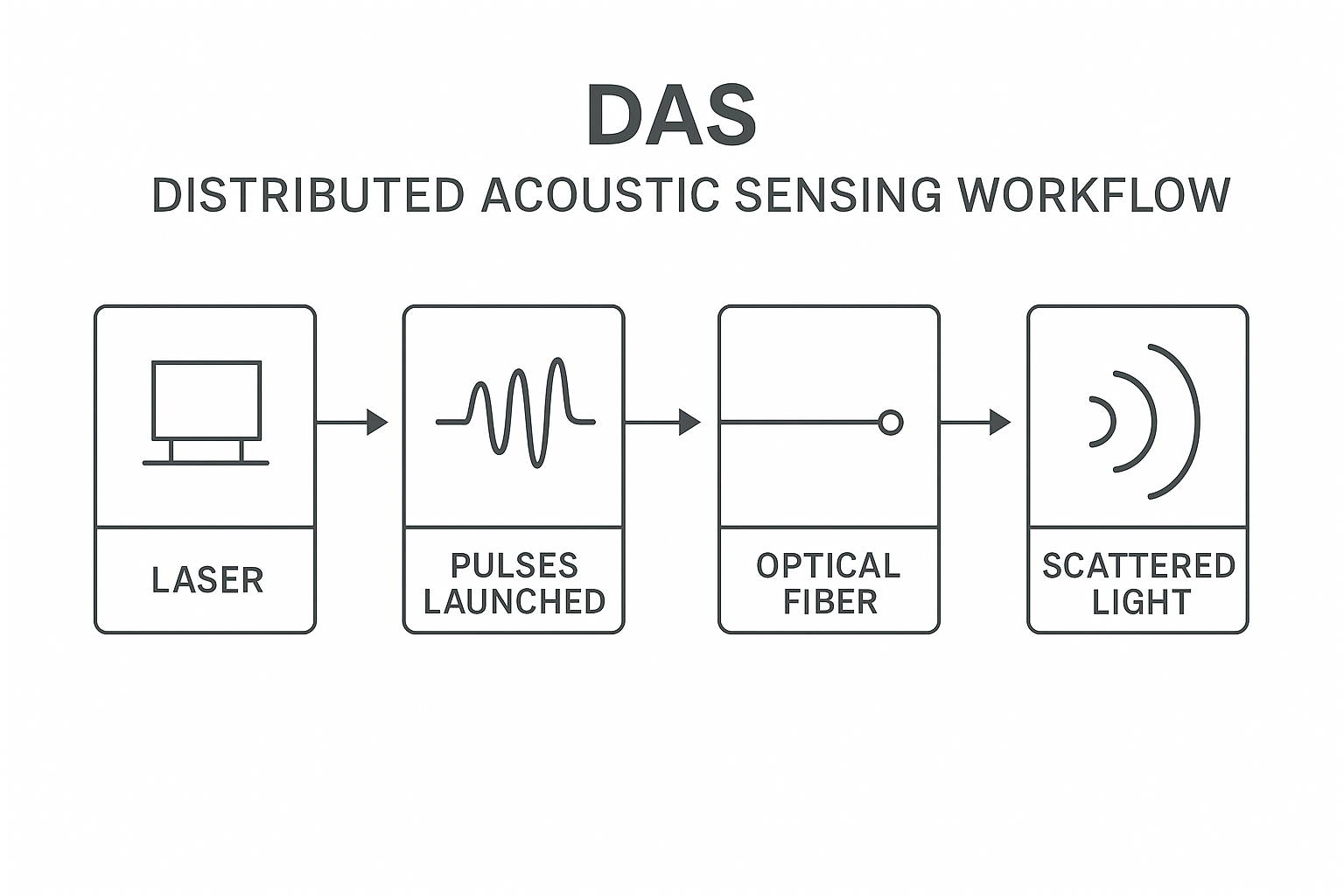 DAS

DISTRIBUTED ACOUSTIC SENSING WORKFLOW

LASER

PULSES LAUNCHED

OPTICAL FIBER

SCATTERED LIGHT